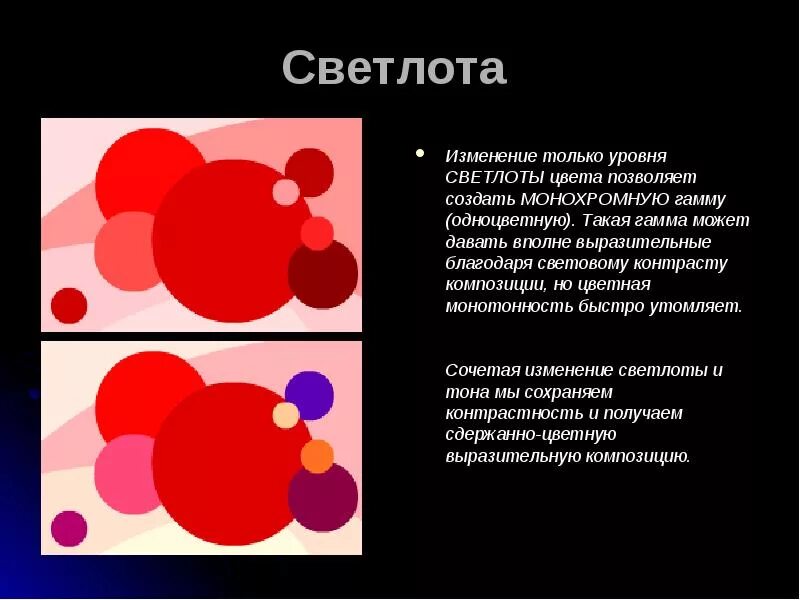 Светлота

• Изменение только уровня СВЕТЛОТЫ цвета позволяет создать МОНОХРОМНУЮ гамму (одноцветную). Такая гамма может давать вполне выразительные благодаря световому контрасту композиции, но цветная монотонность быстро утомляет.

Сочетая изменение светлоты и тона мы сохраняем контрастность и получаем сдержанно-цветную выразительную композицию.